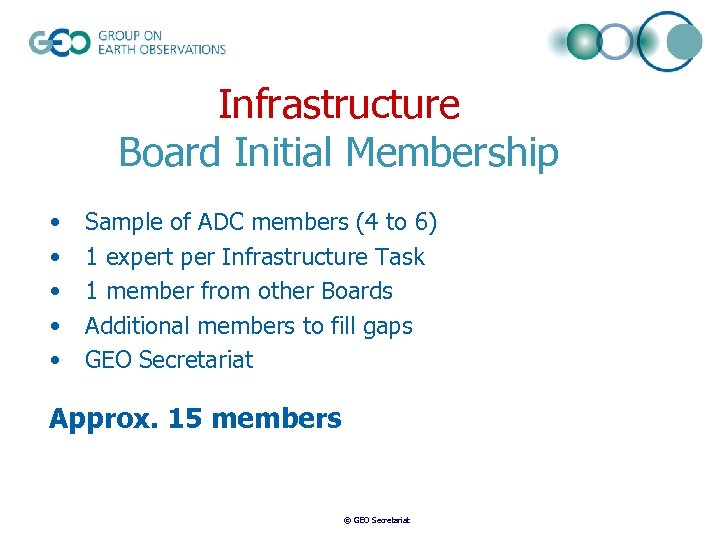 GEO GROUP ON EARTH OBSERVATIONS

Infrastructure
Board Initial Membership

• Sample of ADC members (4 to 6)
• 1 expert per Infrastructure Task
• 1 member from other Boards
• Additional members to fill gaps
• GEO Secretariat

Approx. 15 members

© GEO Secretariat